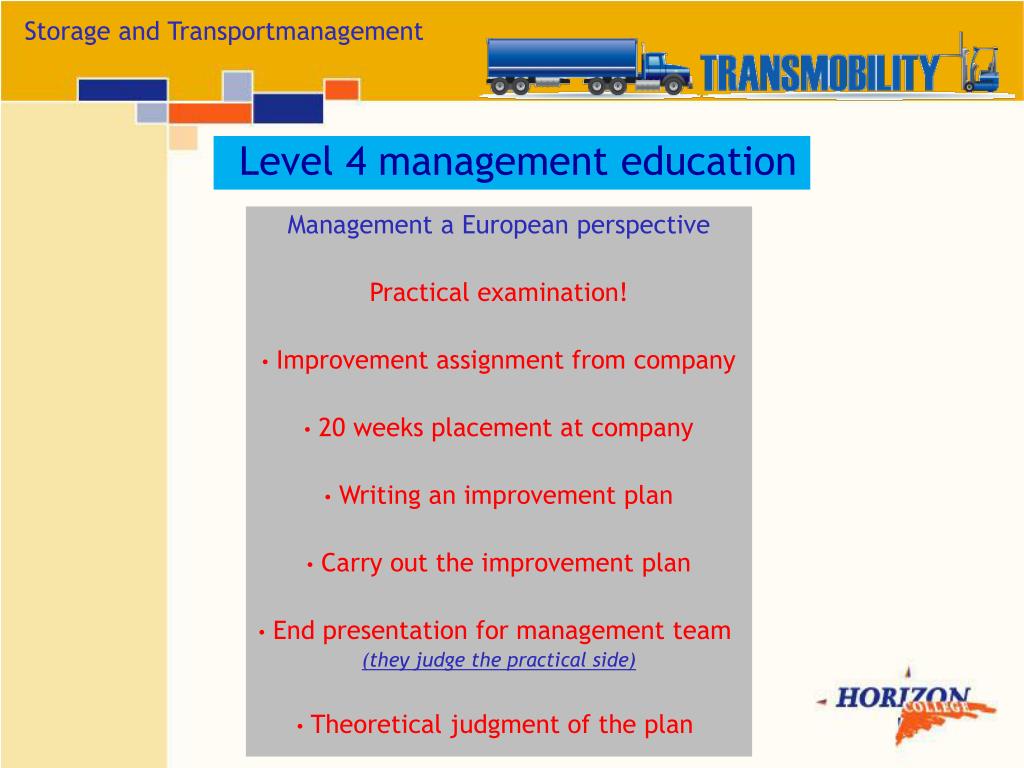 Storage and Transportmanagement

TRANSMOBILITY

Level 4 management education

Management a European perspective

Practical examination!

• Improvement assignment from company

• 20 weeks placement at company

• Writing an improvement plan

• Carry out the improvement plan

• End presentation for management team
(they judge the practical side)

• Theoretical judgment of the plan

HORIZON COLLEGE